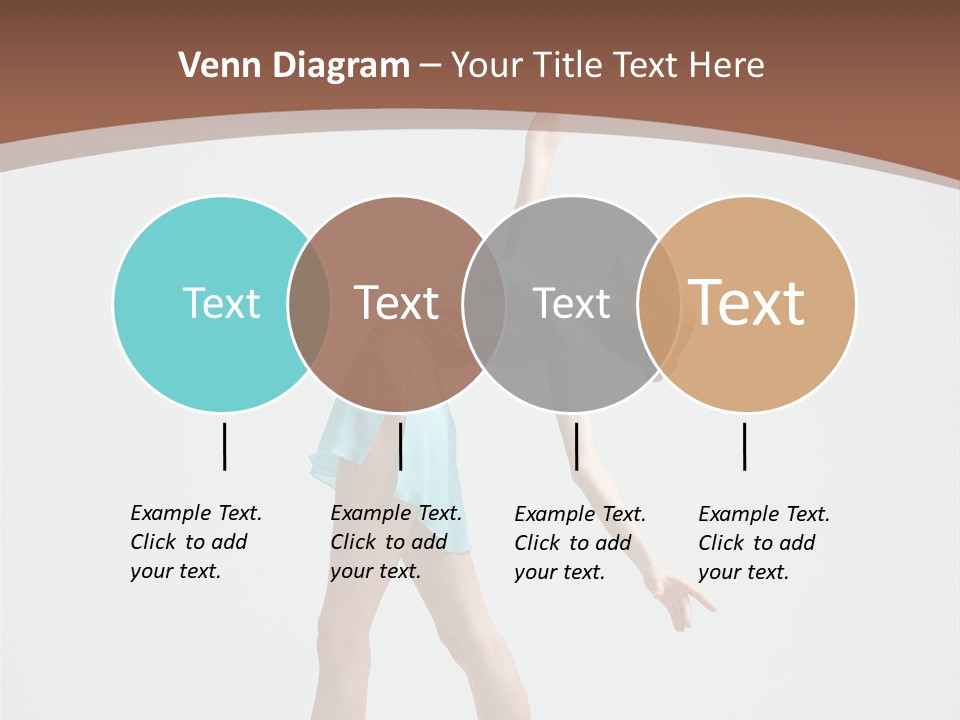 Venn Diagram – Your Title Text Here

Text

Text

Text

Text

Example Text. Click to add your text.

Example Text. Click to add your text.

Example Text. Click to add your text.

Example Text. Click to add your text.